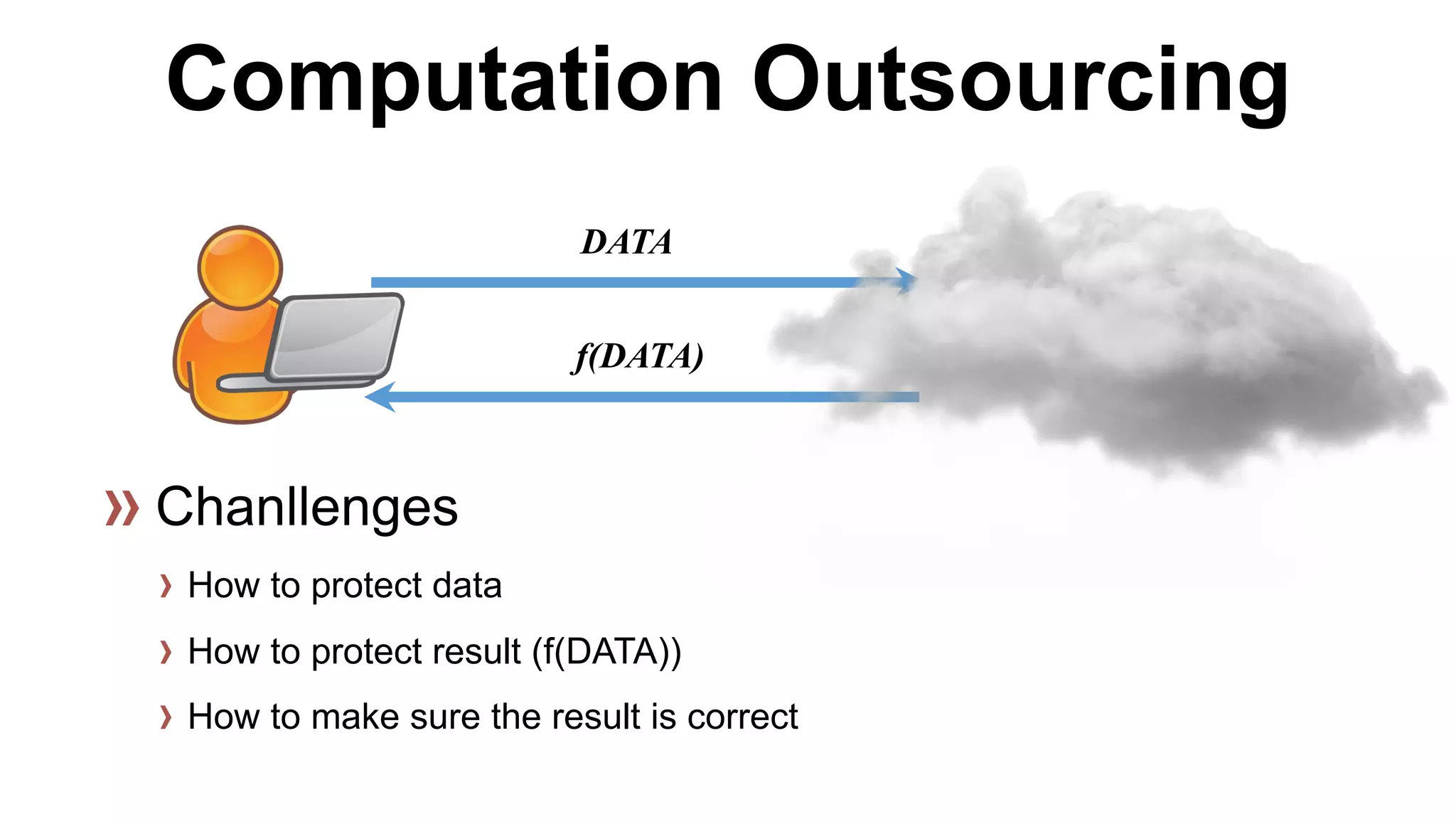 Computation Outsourcing

DATA

f(DATA)

» Chanllenges

› How to protect data

› How to protect result (f(DATA))

› How to make sure the result is correct